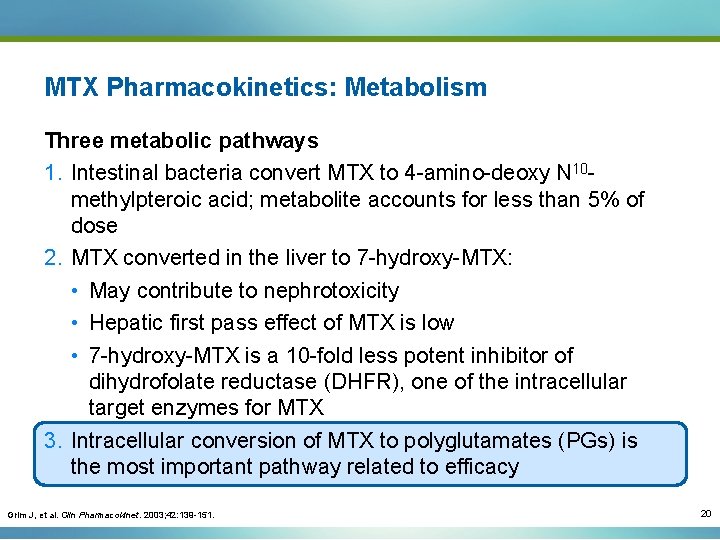 MTX Pharmacokinetics: Metabolism

Three metabolic pathways

1. Intestinal bacteria convert MTX to 4-amino-deoxy $N^{10}$-methylpteroic acid; metabolite accounts for less than 5% of dose

2. MTX converted in the liver to 7-hydroxy-MTX:

• May contribute to nephrotoxicity

• Hepatic first pass effect of MTX is low

• 7-hydroxy-MTX is a 10-fold less potent inhibitor of dihydrofolate reductase (DHFR), one of the intracellular target enzymes for MTX

3. Intracellular conversion of MTX to polyglutamates (PGs) is the most important pathway related to efficacy

Grim J, et al. Clin Pharmacokinet. 2003;42:139-151.

20